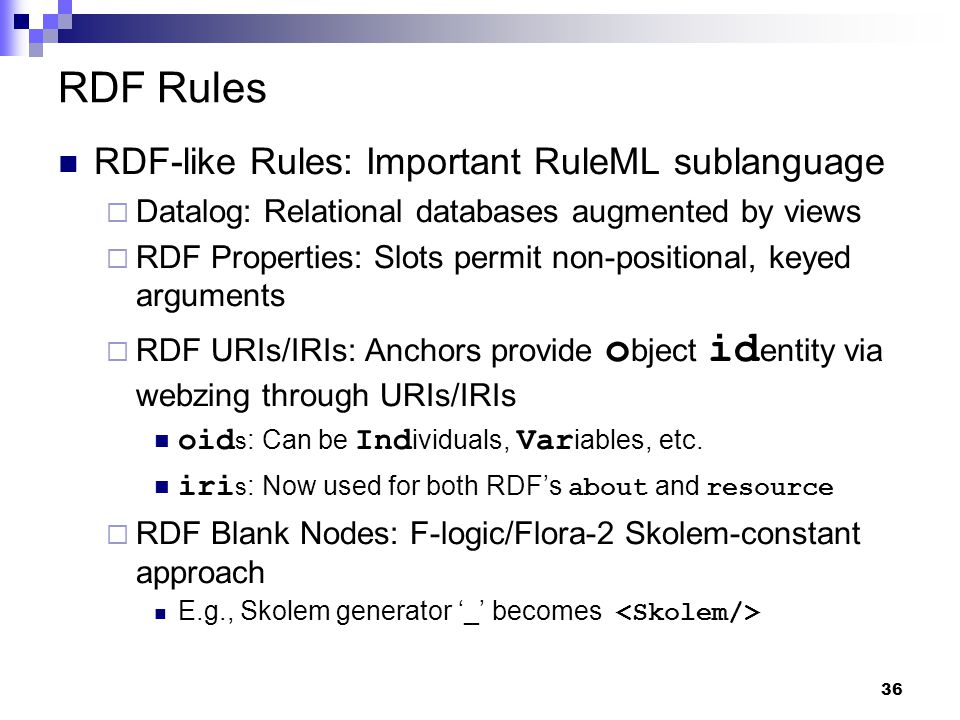 RDF Rules

RDF-like Rules: Important RuleML sublanguage

Datalog: Relational databases augmented by views

RDF Properties: Slots permit non-positional, keyed arguments

RDF URIs/IRIs: Anchors provide object identity via webzing through URIs/IRIs

oids: Can be Individuals, Variables, etc.

iris: Now used for both RDF's about and resource

RDF Blank Nodes: F-logic/Flora-2 Skolem-constant approach

E.g., Skolem generator '_' becomes <Skolem/>

36